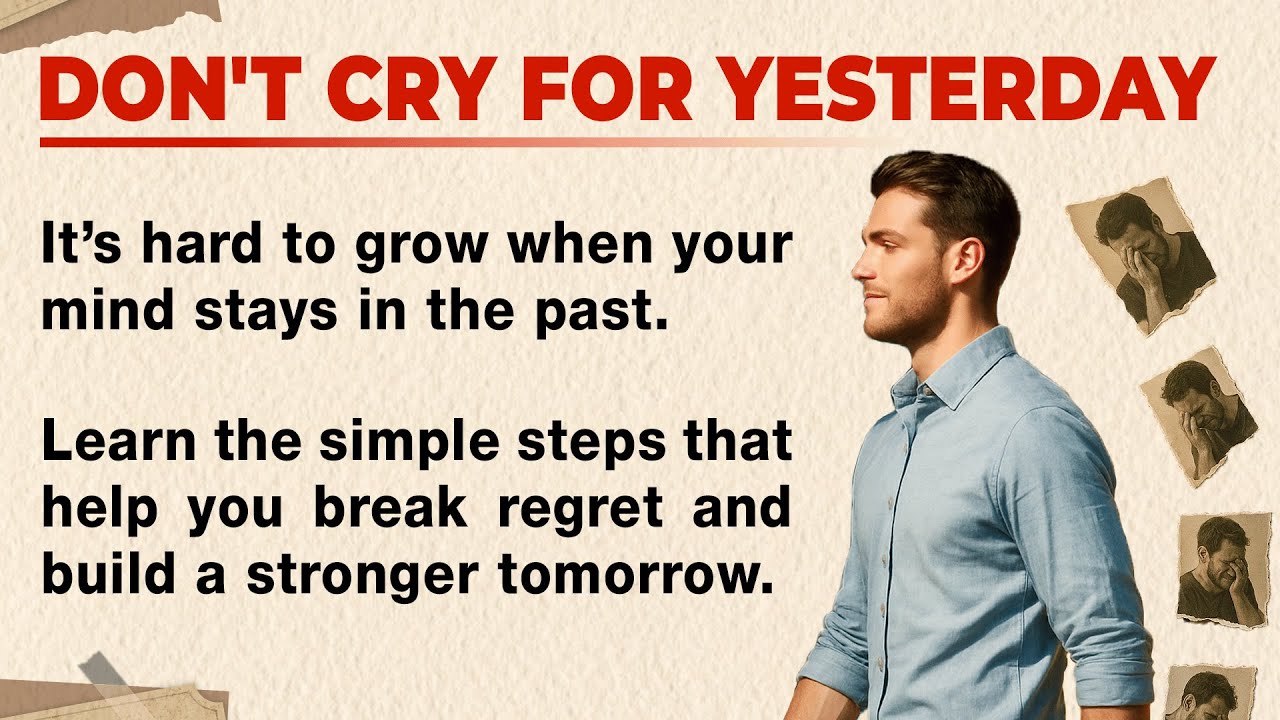 DON'T CRY FOR YESTERDAY

It’s hard to grow when your mind stays in the past.

Learn the simple steps that help you break regret and build a stronger tomorrow.